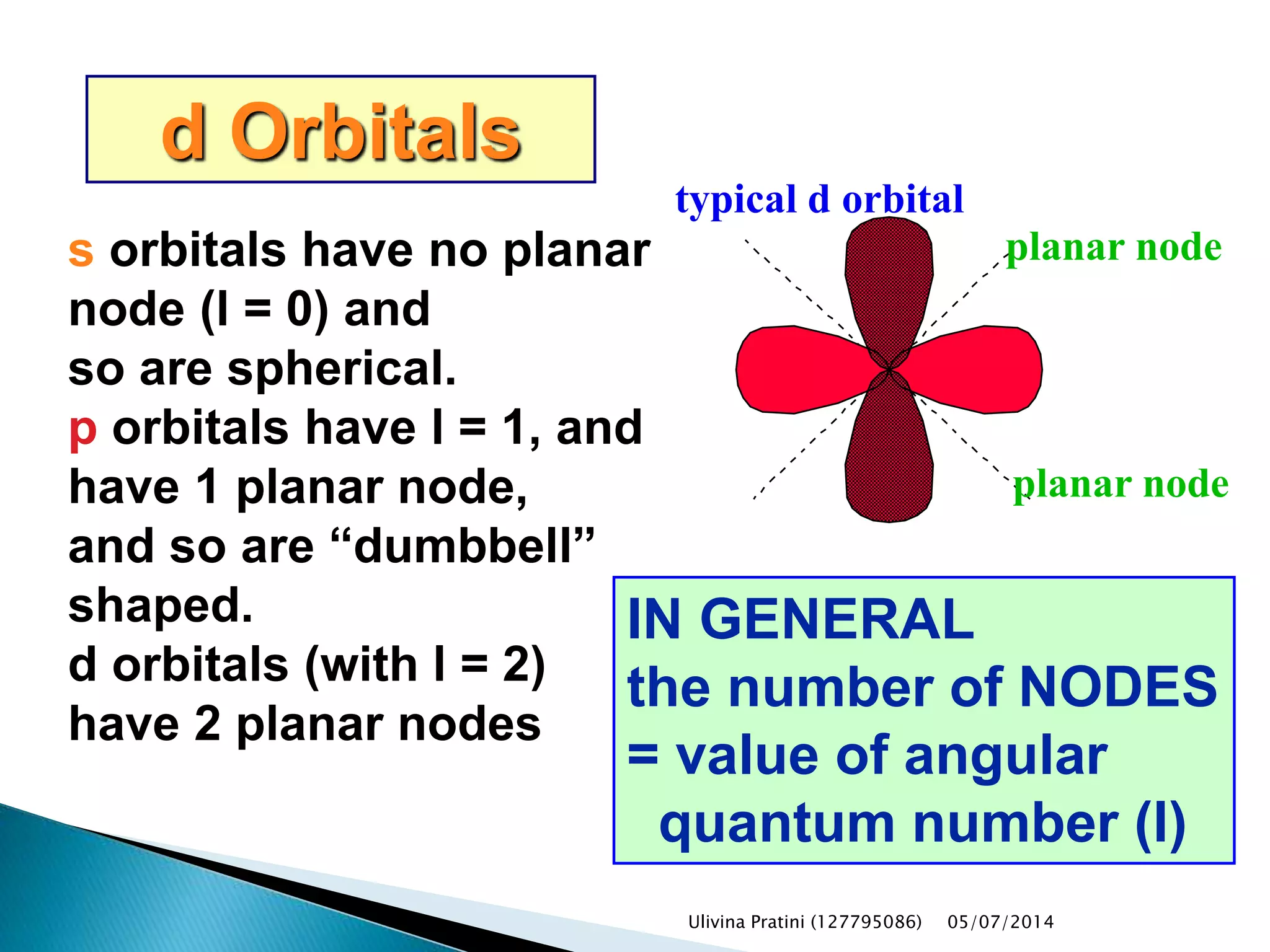 d Orbitals

s orbitals have no planar node (l = 0) and so are spherical.
p orbitals have l = 1, and have 1 planar node, and so are “dumbbell” shaped.
d orbitals (with l = 2) have 2 planar nodes

typical d orbital

planar node

planar node

IN GENERAL
the number of NODES = value of angular quantum number (l)

Ulivina Pratini (127795086) 05/07/2014